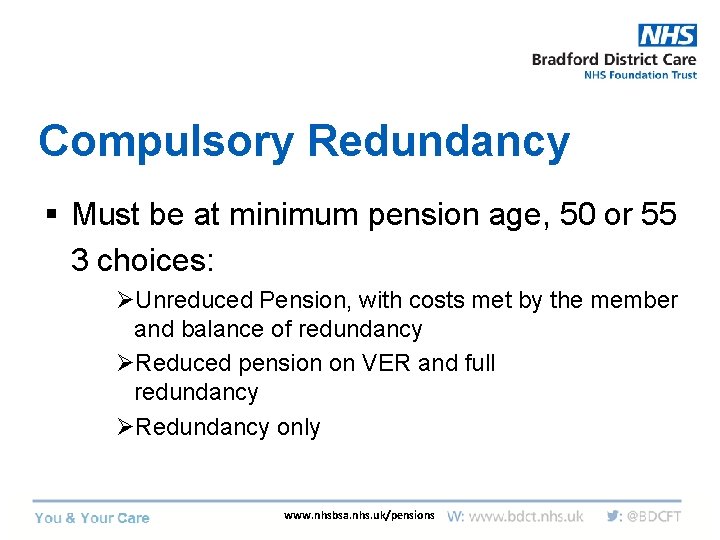 NHS
Bradford District Care
NHS Foundation Trust

Compulsory Redundancy

▪ Must be at minimum pension age, 50 or 55
3 choices:

➢Unreduced Pension, with costs met by the member and balance of redundancy

➢Reduced pension on VER and full redundancy

➢Redundancy only

You & Your Care www.nhsbsa.nhs.uk/pensions W: www.bdct.nhs.uk : @BDCFT